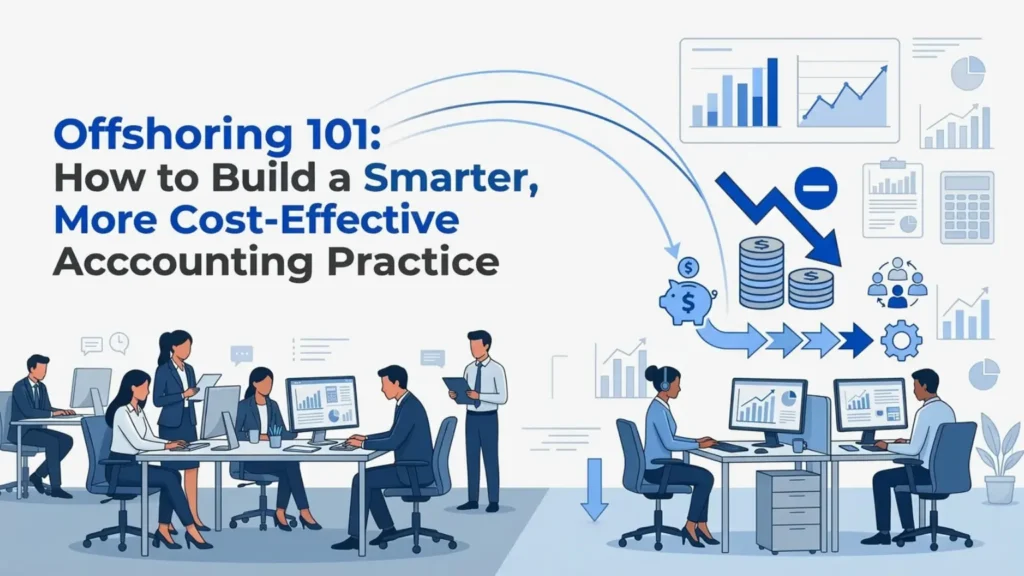 Offshoring 101:
How to Build a Smarter, More Cost-Effective Acccounting Practice